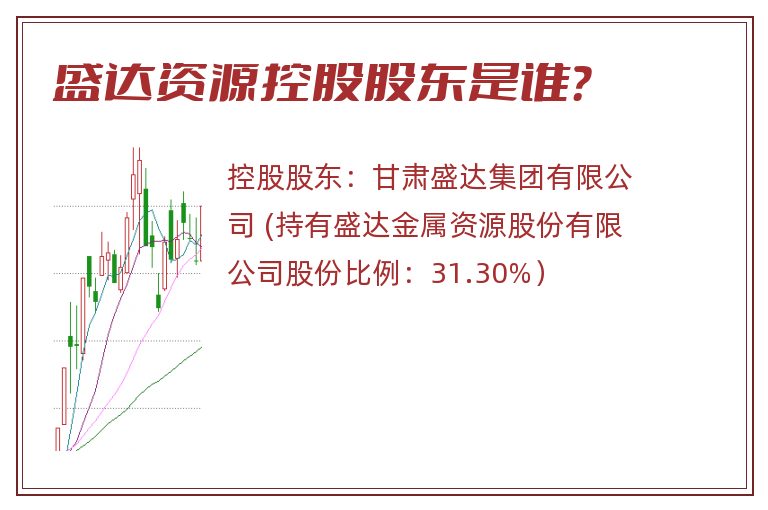 盛达资源控股股东是谁?

控股股东：甘肃盛达集团有限公司 (持有盛达金属资源股份有限公司股份比例：31.30%）